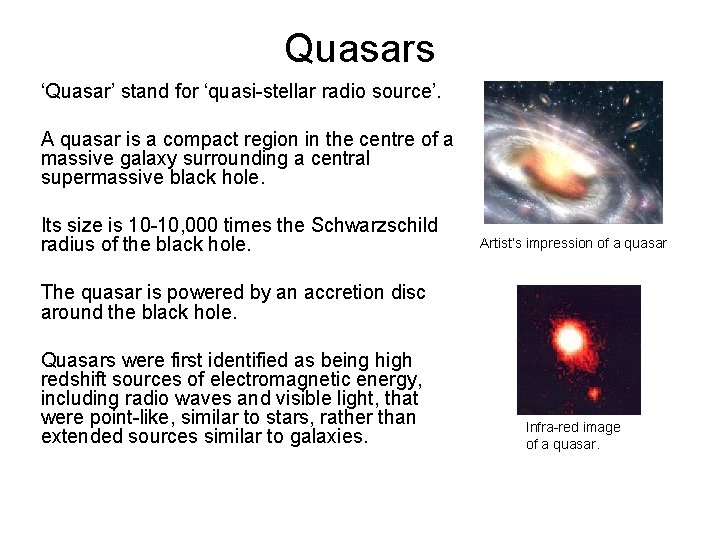 Quasars

‘Quasar’ stand for ‘quasi-stellar radio source’.

A quasar is a compact region in the centre of a massive galaxy surrounding a central supermassive black hole.

Its size is 10-10,000 times the Schwarzschild radius of the black hole.

The quasar is powered by an accretion disc around the black hole.

Quasars were first identified as being high redshift sources of electromagnetic energy, including radio waves and visible light, that were point-like, similar to stars, rather than extended sources similar to galaxies.

Artist's impression of a quasar

Infra-red image of a quasar.